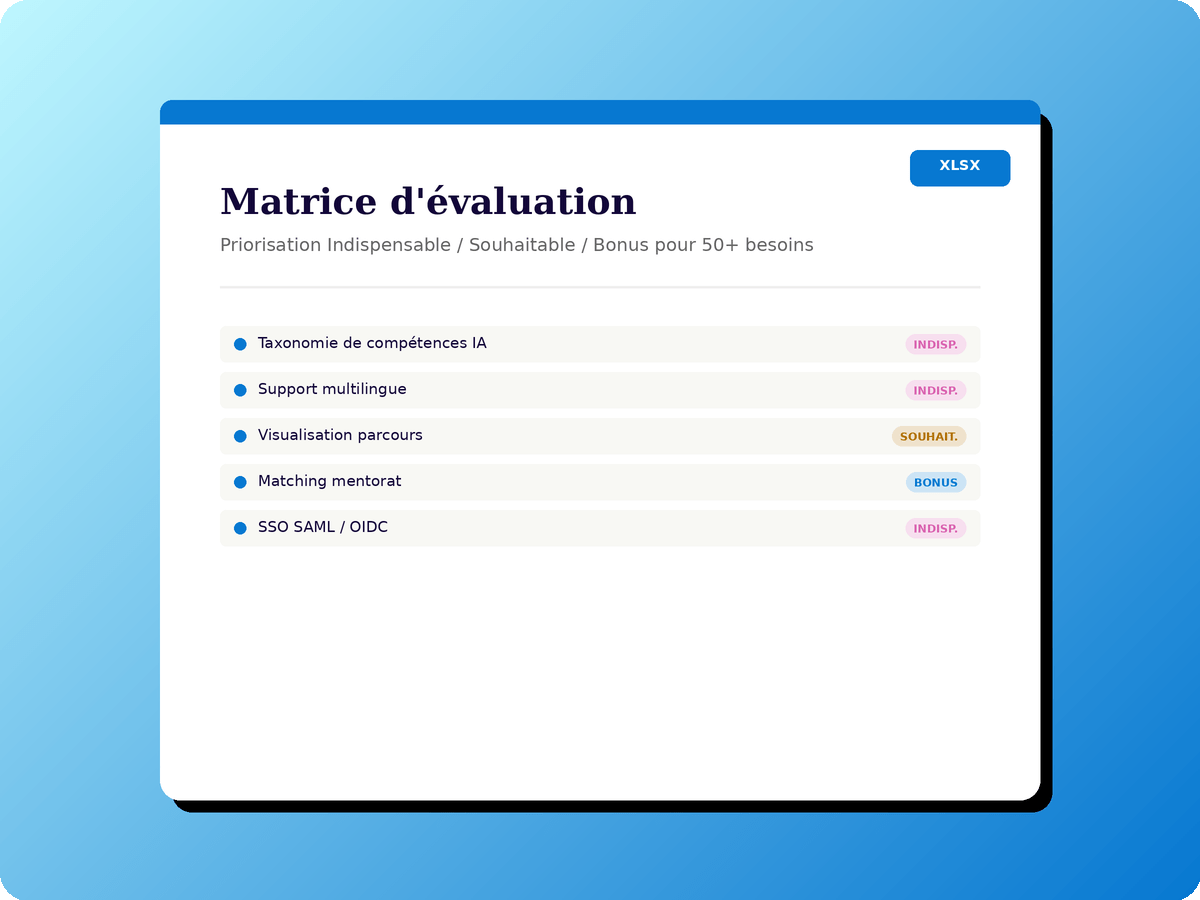 XLSX

Matrice d'évaluation

Priorisation Indispensable / Souhaitable / Bonus pour 50+ besoins

Taxonomie de compétences IA INDISP.

Support multilingue INDISP.

Visualisation parcours SOUHAIT.

Matching mentorat BONUS

SSO SAML / OIDC INDISP.